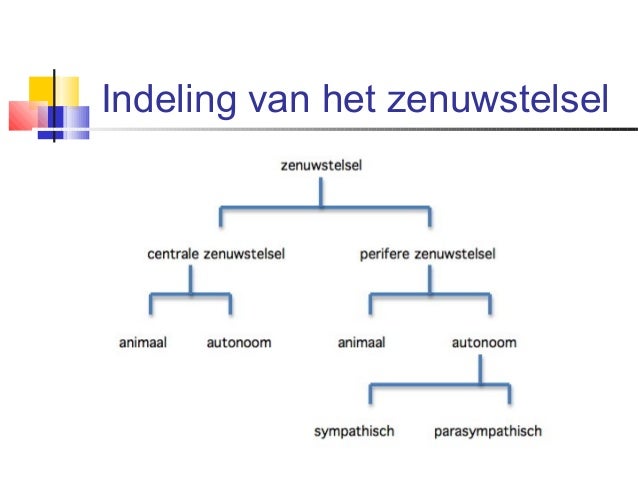 Indeling van het zenuwstelsel

zenuwstelsel

centrale zenuwstelsel

perifere zenuwstelsel

animaal

autonoom

animaal

autonoom

sympathisch

parasympathisch